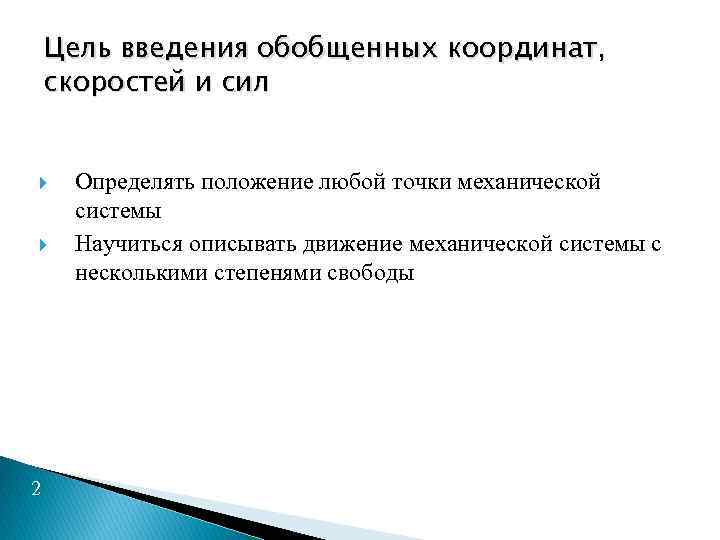 Цель введения обобщенных координат, скоростей и сил

Определять положение любой точки механической системы

Научиться описывать движение механической системы с несколькими степенями свободы

2